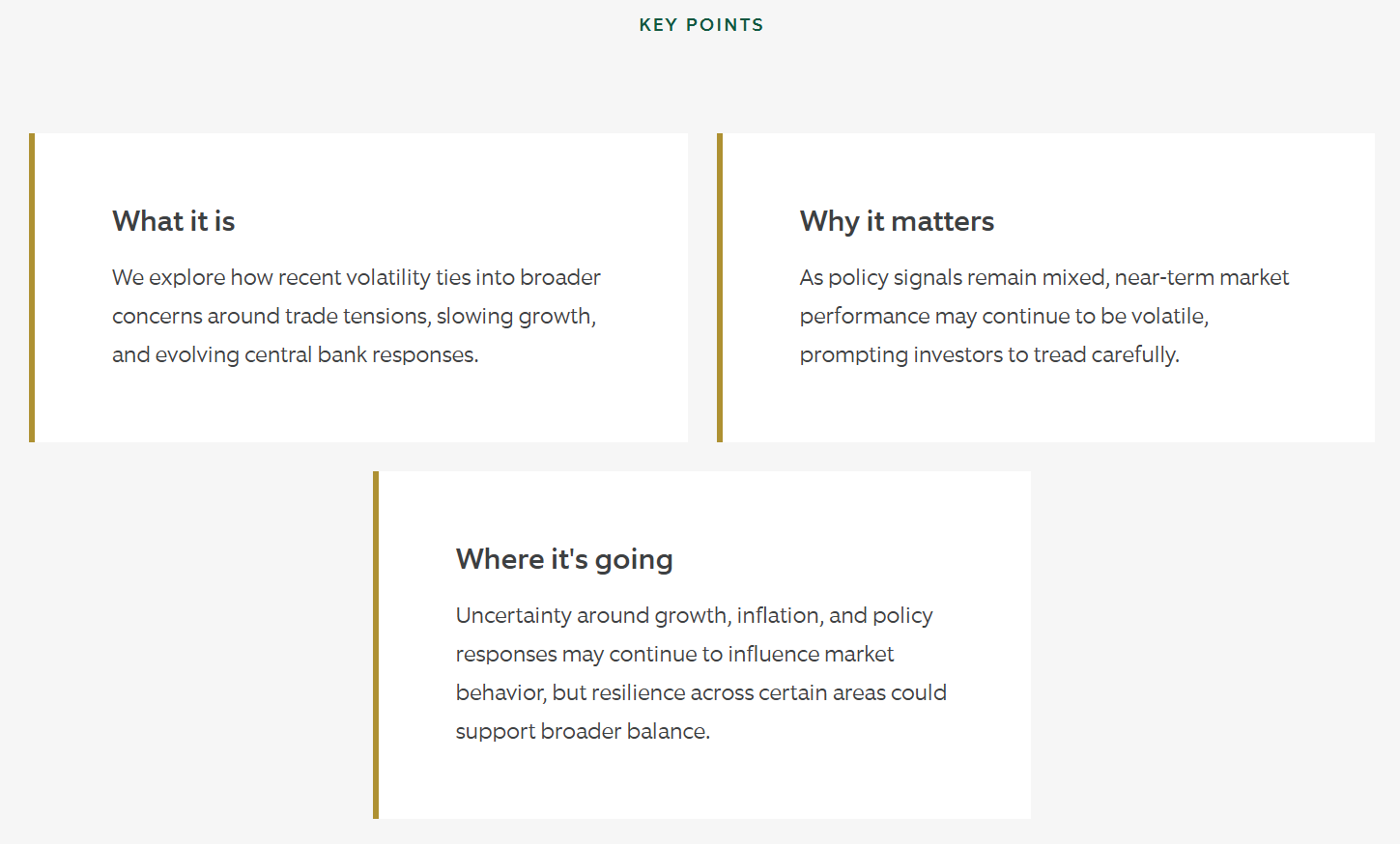 KEY POINTS

What it is

We explore how recent volatility ties into broader concerns around trade tensions, slowing growth, and evolving central bank responses.

Why it matters

As policy signals remain mixed, near-term market performance may continue to be volatile, prompting investors to tread carefully.

Where it's going

Uncertainty around growth, inflation, and policy responses may continue to influence market behavior, but resilience across certain areas could support broader balance.